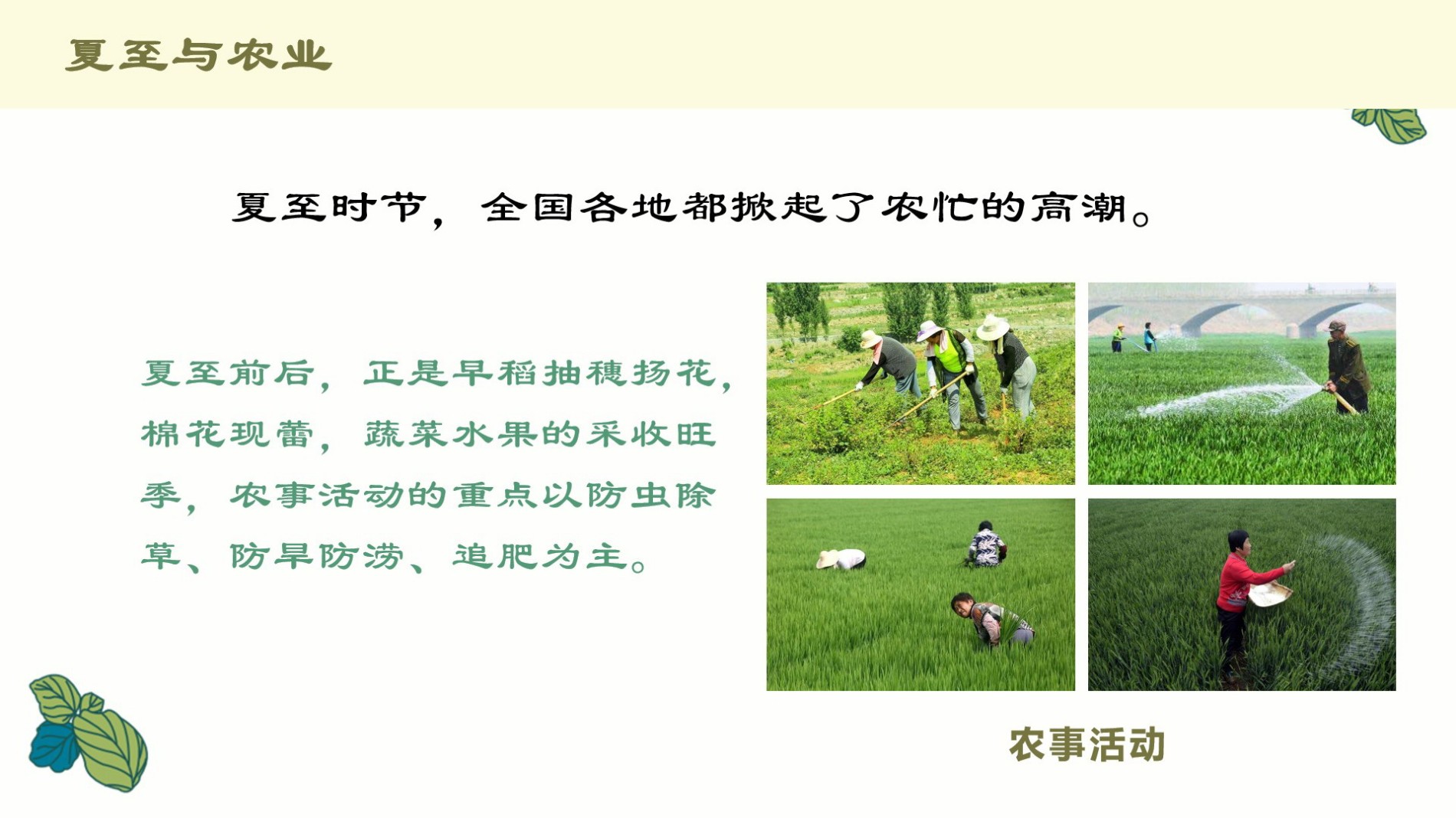 夏至与农业

夏至时节，全国各地都掀起了农忙的高潮。

夏至前后，正是早稻抽穗扬花，棉花现蕾，蔬菜水果的采收旺季，农事活动的重点以防虫除草、防旱防涝、追肥为主。

农事活动